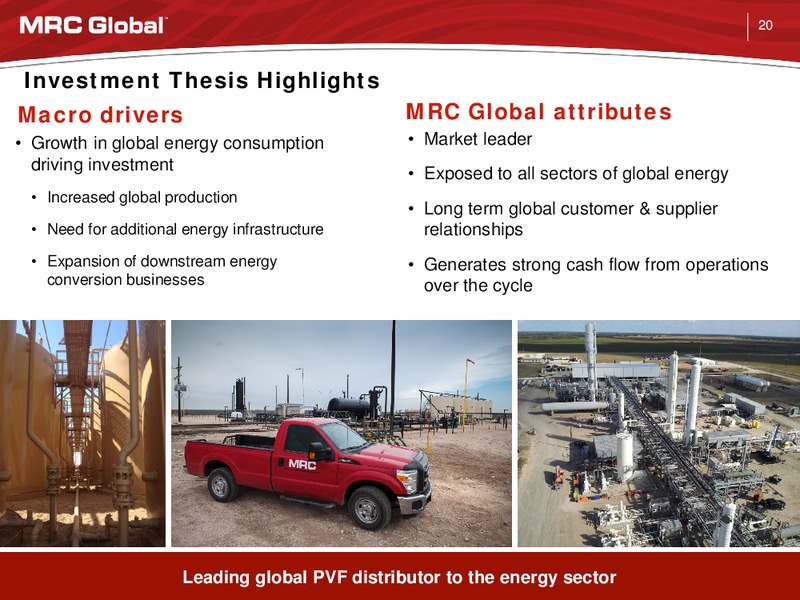 MRC Global

20

Investment Thesis Highlights

Macro drivers

• Growth in global energy consumption driving investment

• Increased global production

• Need for additional energy infrastructure

• Expansion of downstream energy conversion businesses

MRC Global attributes

• Market leader

• Exposed to all sectors of global energy

• Long term global customer & supplier relationships

• Generates strong cash flow from operations over the cycle

MRC

Leading global PVF distributor to the energy sector